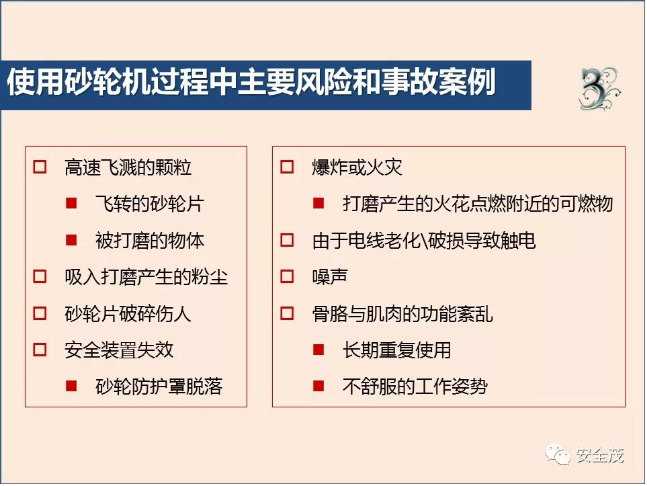 使用砂轮机过程中主要风险和事故案例

3

□ 高速飞溅的颗粒
■ 飞转的砂轮片
■ 被打磨的物体
□ 吸入打磨产生的粉尘
□ 砂轮片破碎伤人
□ 安全装置失效
■ 砂轮防护罩脱落

□ 爆炸或火灾
■ 打磨产生的火花点燃附近的可燃物
□ 由于电线老化\破损导致触电
□ 噪声
□ 骨胳与肌肉的功能紊乱
■ 长期重复使用
■ 不舒服的工作姿势

安全茂